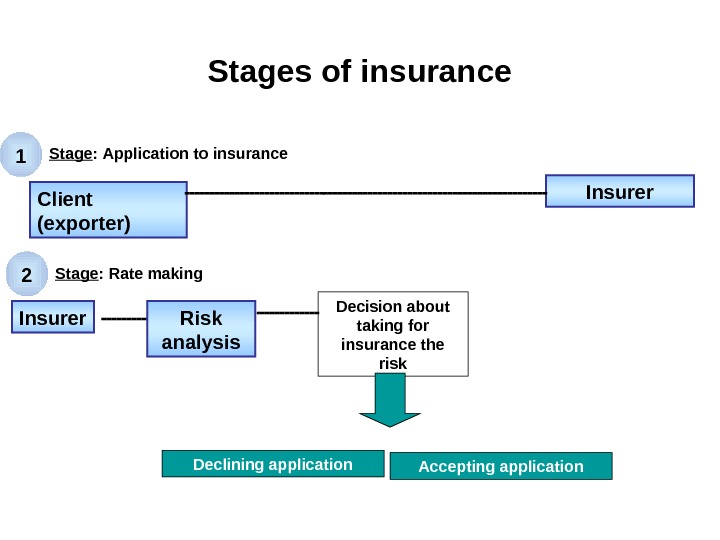 Stages of insurance

1 Stage: Application to insurance

Client (exporter)

Insurer

2 Stage: Rate making

Insurer

Risk analysis

Decision about taking for insurance the risk

Declining application

Accepting application